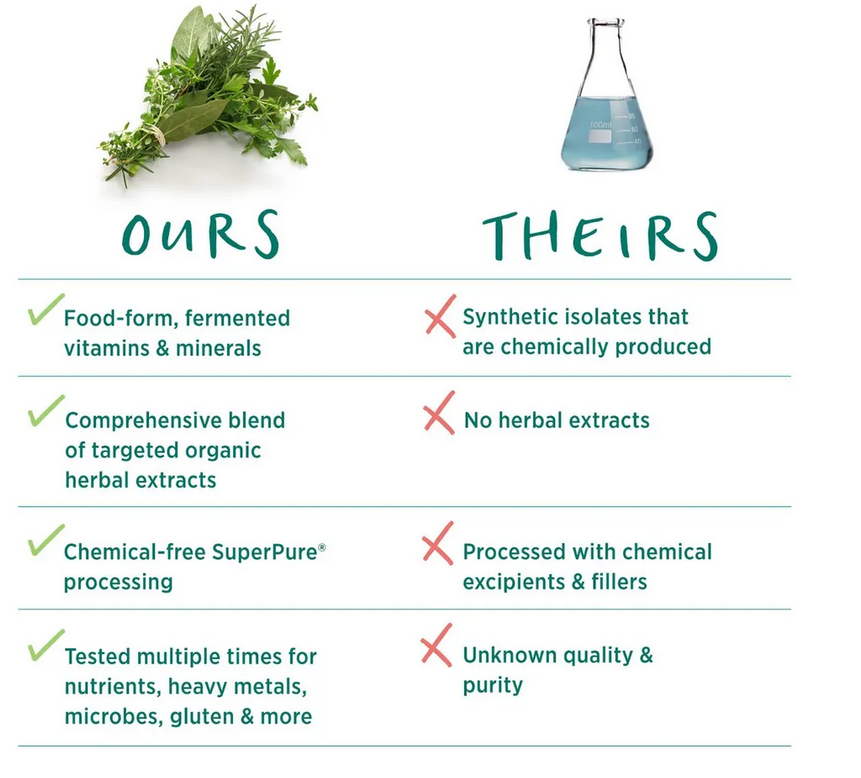 100ml 80 60 40

| OURS | THEIRS |
|---|---|
| ✓ Food-form, fermented vitamins & minerals | ✗ Synthetic isolates that are chemically produced |
| ✓ Comprehensive blend of targeted organic herbal extracts | ✗ No herbal extracts |
| ✓ Chemical-free SuperPure® processing | ✗ Processed with chemical excipients & fillers |
| ✓ Tested multiple times for nutrients, heavy metals, microbes, gluten & more | ✗ Unknown quality & purity |